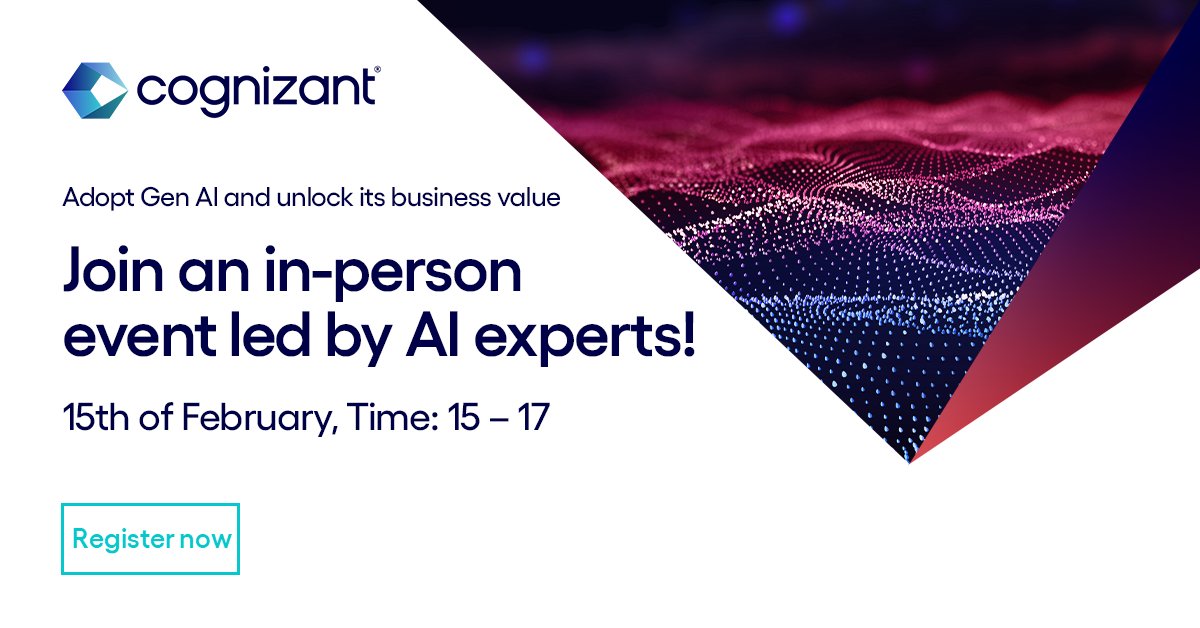 cognizant®

Adopt Gen AI and unlock its business value

Join an in-person event led by AI experts!

15th of February, Time: 15 – 17

Register now